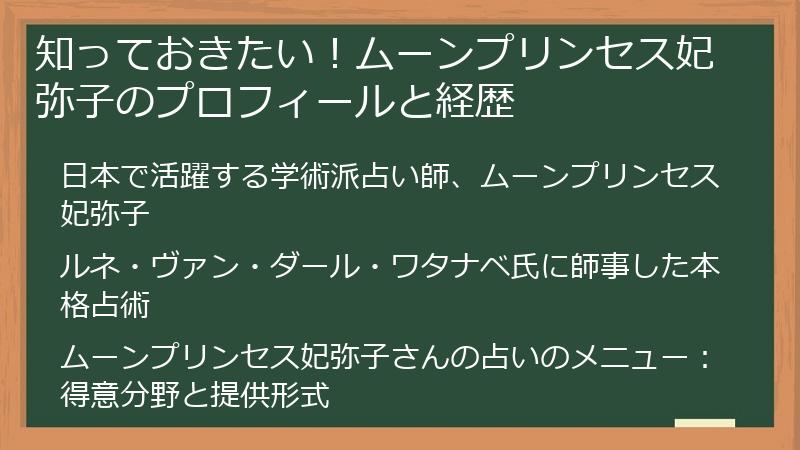 知っておきたい！ムーンプリンセス妃弥子のプロフィールと経歴

日本で活躍する学術派占い師、ムーンプリンセス妃弥子

ルネ・ヴァン・ダール・ワタナベ氏に師事した本格占術

ムーンプリンセス妃弥子さんの占いのメニュー：得意分野と提供形式